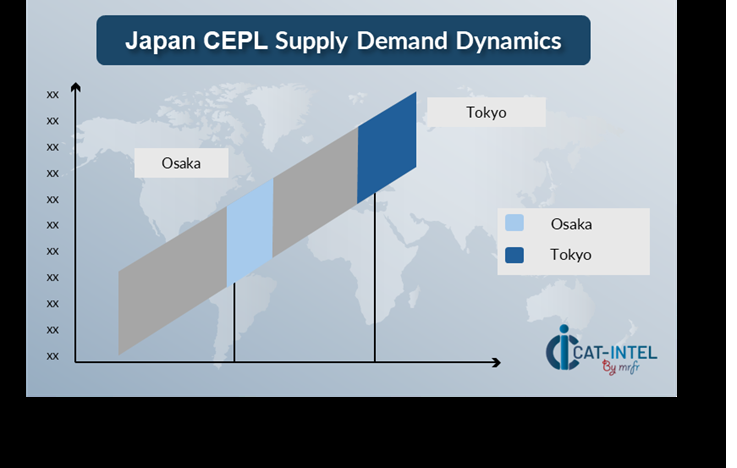 Japan CEPL Supply Demand Dynamics

xx
xx
xx
xx
xx
xx
xx
xx
xx
xx
xx

Osaka

Tokyo

Osaka
Tokyo

CAT-INTEL
By mrfr